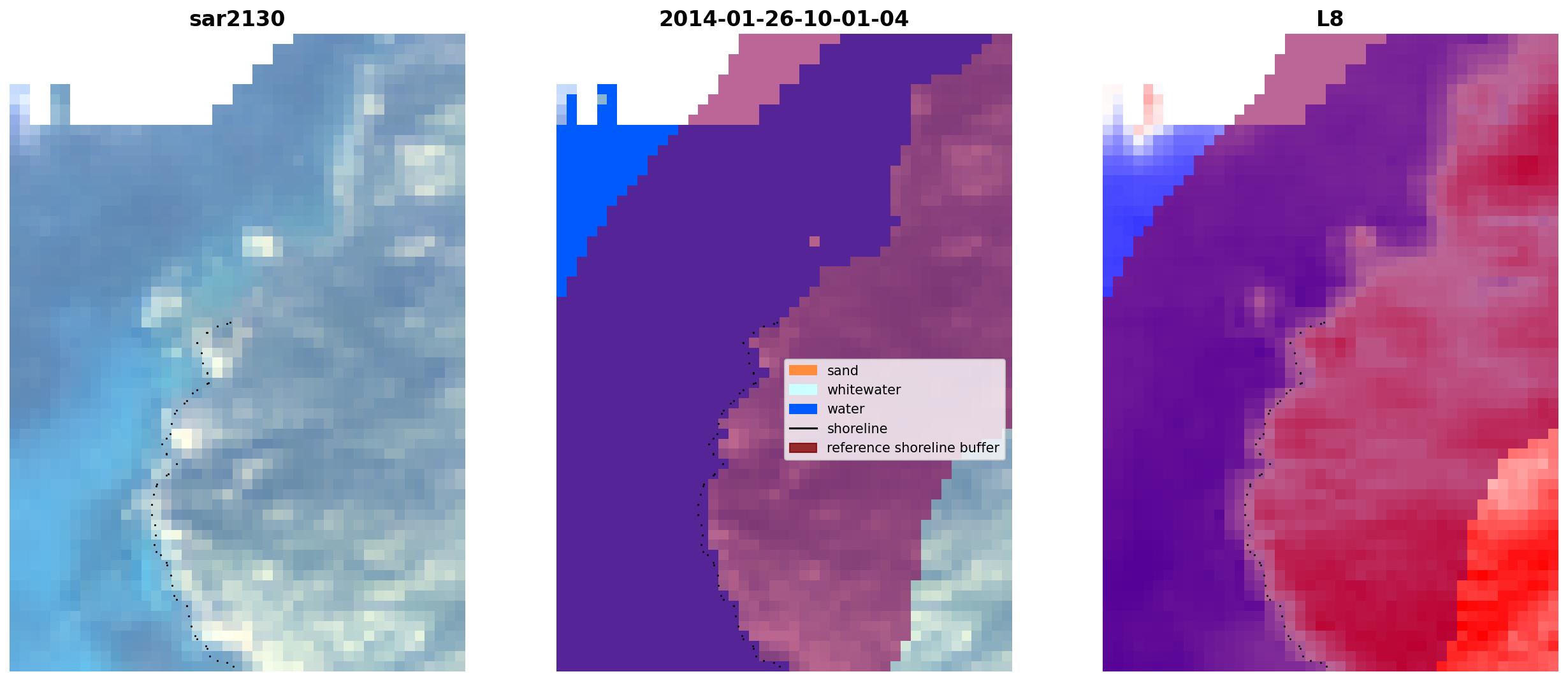 sar2130

2014-01-26-10-01-04

L8

sand
whitewater
water
shoreline
reference shoreline buffer